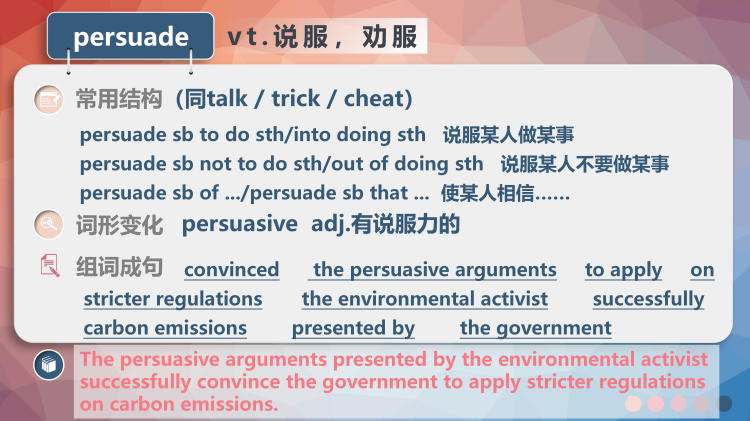 persuade vt.说服，劝服

常用结构（同talk / trick / cheat）

persuade sb to do sth/into doing sth 说服某人做某事

persuade sb not to do sth/out of doing sth 说服某人不要做某事

persuade sb of .../persuade sb that ... 使某人相信……

词形变化 persuasive adj.有说服力的

组词成句 convinced the persuasive arguments to apply on stricter regulations the environmental activist successfully carbon emissions presented by the government

The persuasive arguments presented by the environmental activist successfully convince the government to apply stricter regulations on carbon emissions.